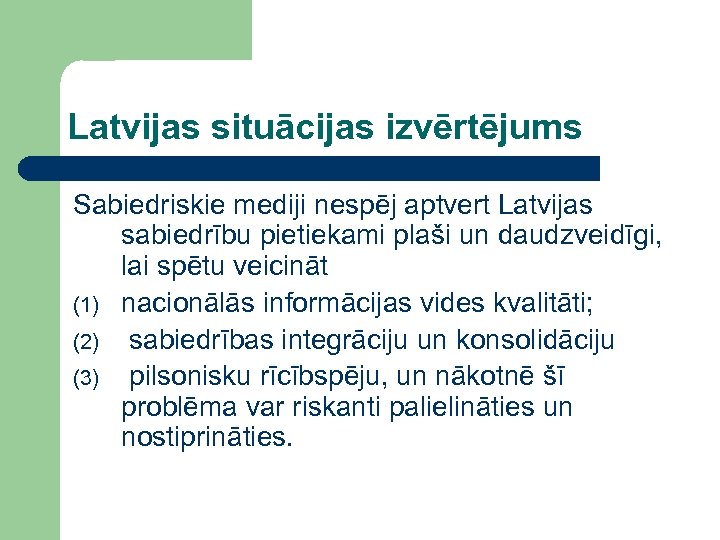 Latvijas situācijas izvērtējums

Sabiedriskie mediji nespēj aptvert Latvijas sabiedrību pietiekami plaši un daudzveidīgi, lai spētu veicināt

(1) nacionālās informācijas vides kvalitāti;

(2) sabiedrības integrāciju un konsolidāciju

(3) pilsonisku rīcībspēju, un nākotnē šī problēma var riskanti palielināties un nostiprināties.